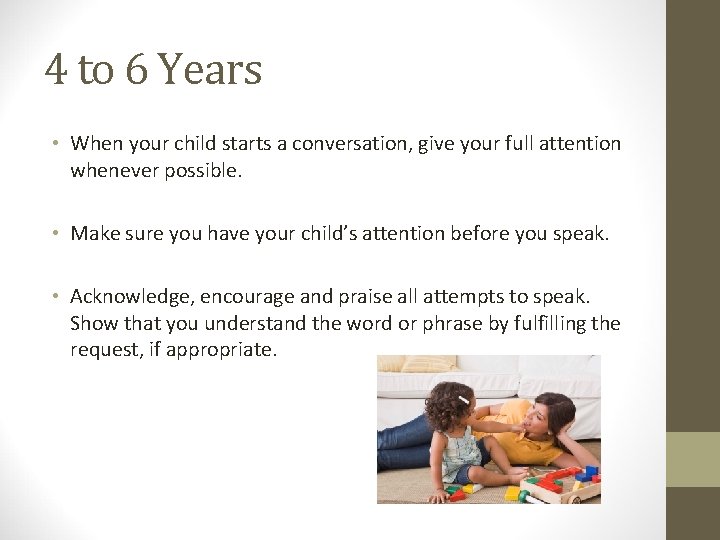 4 to 6 Years

• When your child starts a conversation, give your full attention whenever possible.

• Make sure you have your child's attention before you speak.

• Acknowledge, encourage and praise all attempts to speak. Show that you understand the word or phrase by fulfilling the request, if appropriate.